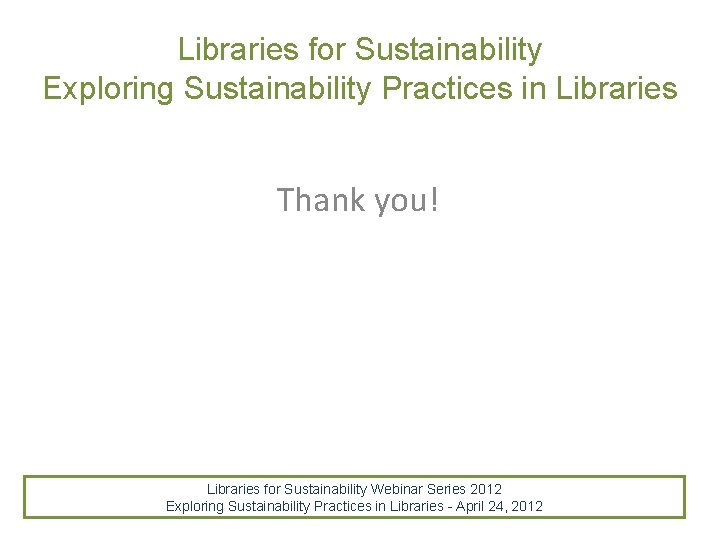 Libraries for Sustainability
Exploring Sustainability Practices in Libraries

Thank you!

Libraries for Sustainability Webinar Series 2012
Exploring Sustainability Practices in Libraries - April 24, 2012